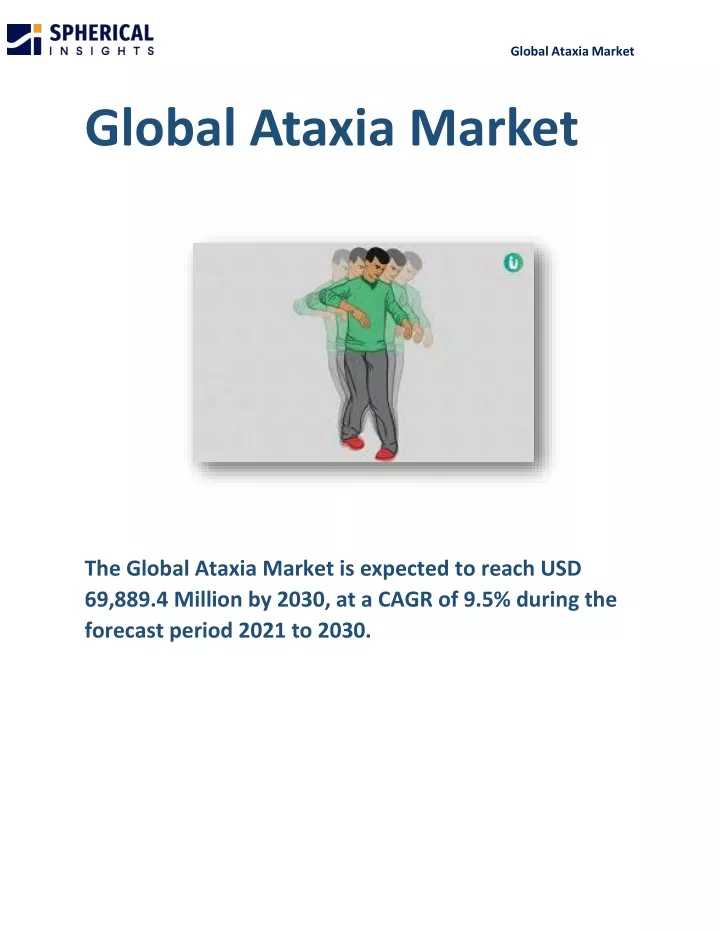 SPHERICAL INSIGHTS

Global Ataxia Market

Global Ataxia Market

The Global Ataxia Market is expected to reach USD 69,889.4 Million by 2030, at a CAGR of 9.5% during the forecast period 2021 to 2030.